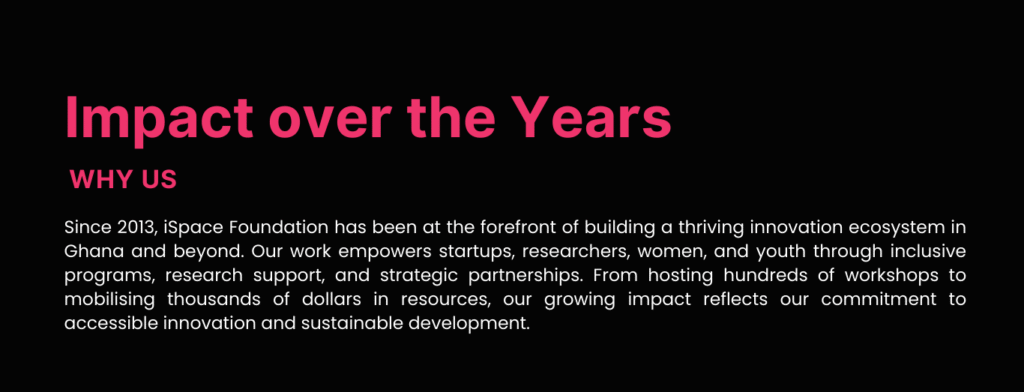 Impact over the Years

WHY US

Since 2013, iSpace Foundation has been at the forefront of building a thriving innovation ecosystem in Ghana and beyond. Our work empowers startups, researchers, women, and youth through inclusive programs, research support, and strategic partnerships. From hosting hundreds of workshops to mobilising thousands of dollars in resources, our growing impact reflects our commitment to accessible innovation and sustainable development.